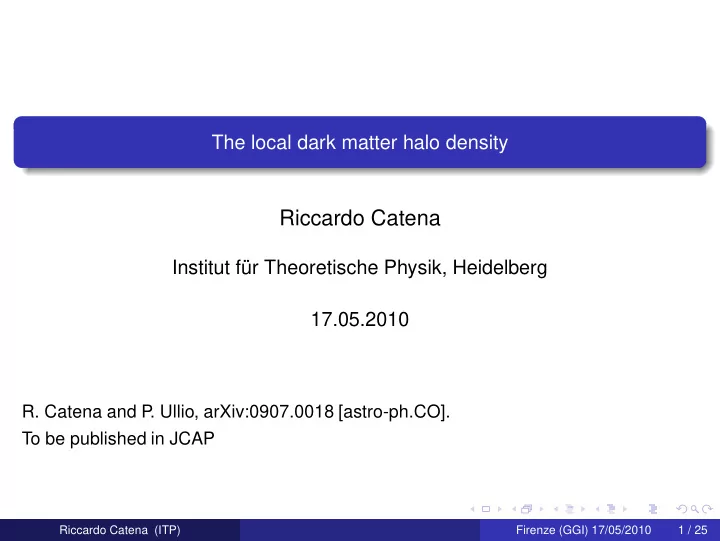 The local dark matter halo density

Riccardo Catena

Institut für Theoretische Physik, Heidelberg

17.05.2010

R. Catena and P. Ullio, arXiv:0907.0018 [astro-ph.CO].
To be published in JCAP

Riccardo Catena (ITP) Firenze (GGI) 17/05/2010 1 / 25